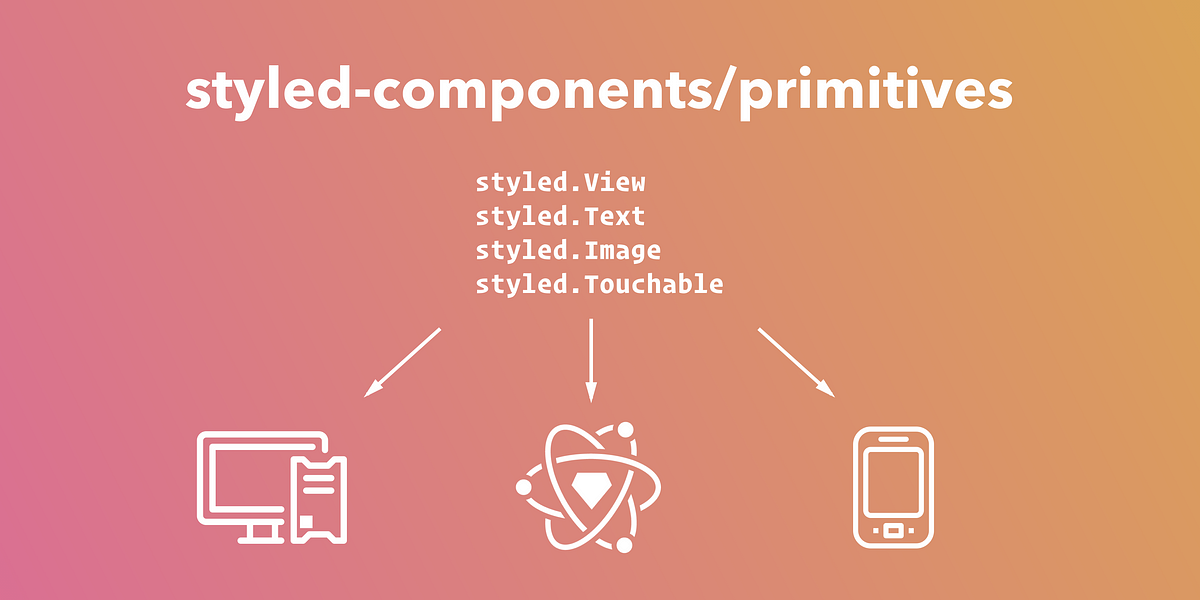 styled-components/primitives

styled.View
styled.Text
styled.Image
styled.Touchable